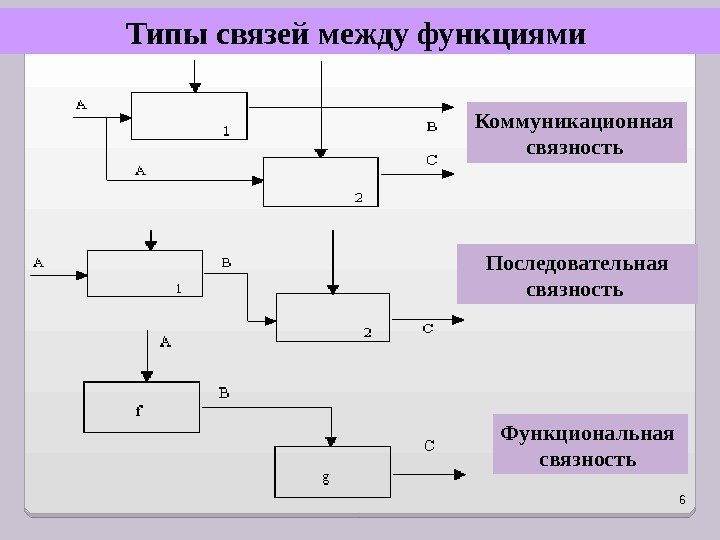 Типы связей между функциями

A
1
B
A
2
C

Коммуникационная связность

A
1
B
2
C

Последовательная связность

A
f
B
g
C

Функциональная связность

6